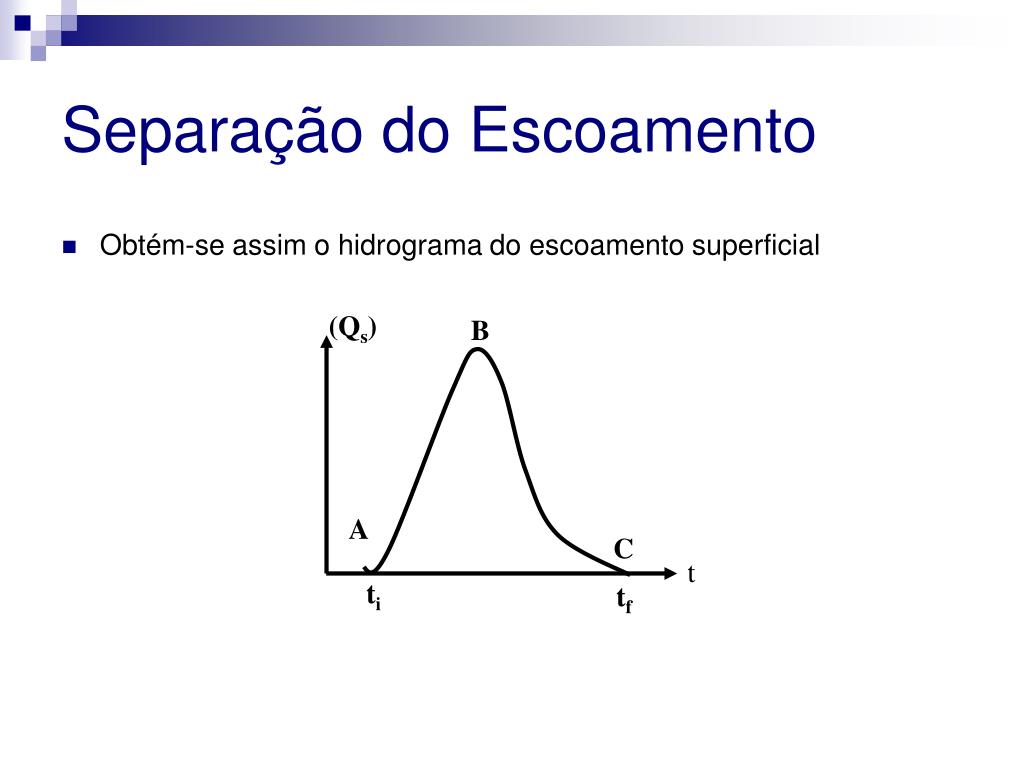 Separação do Escoamento

Obtém-se assim o hidrograma do escoamento superficial

$(Q_s)$

B

A

C

t

$t_i$

$t_f$